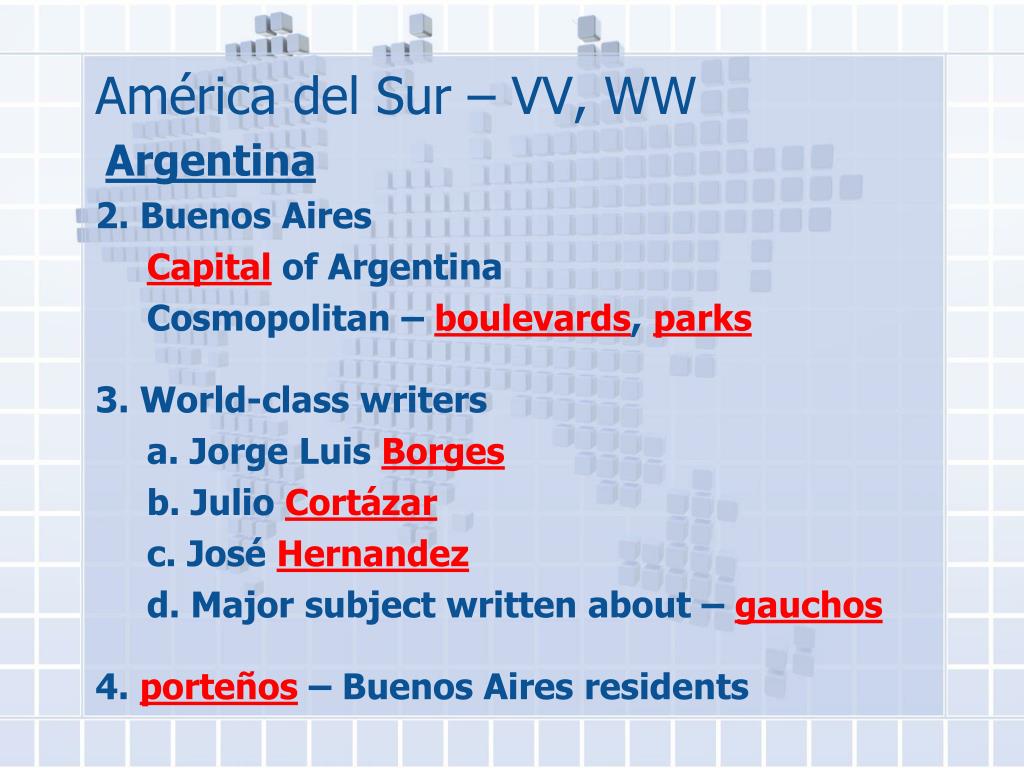 América del Sur – VV, WW

Argentina

2. Buenos Aires

Capital of Argentina

Cosmopolitan – boulevards, parks

3. World-class writers

a. Jorge Luis Borges

b. Julio Cortázar

c. José Hernandez

d. Major subject written about – gauchos

4. porteños – Buenos Aires residents